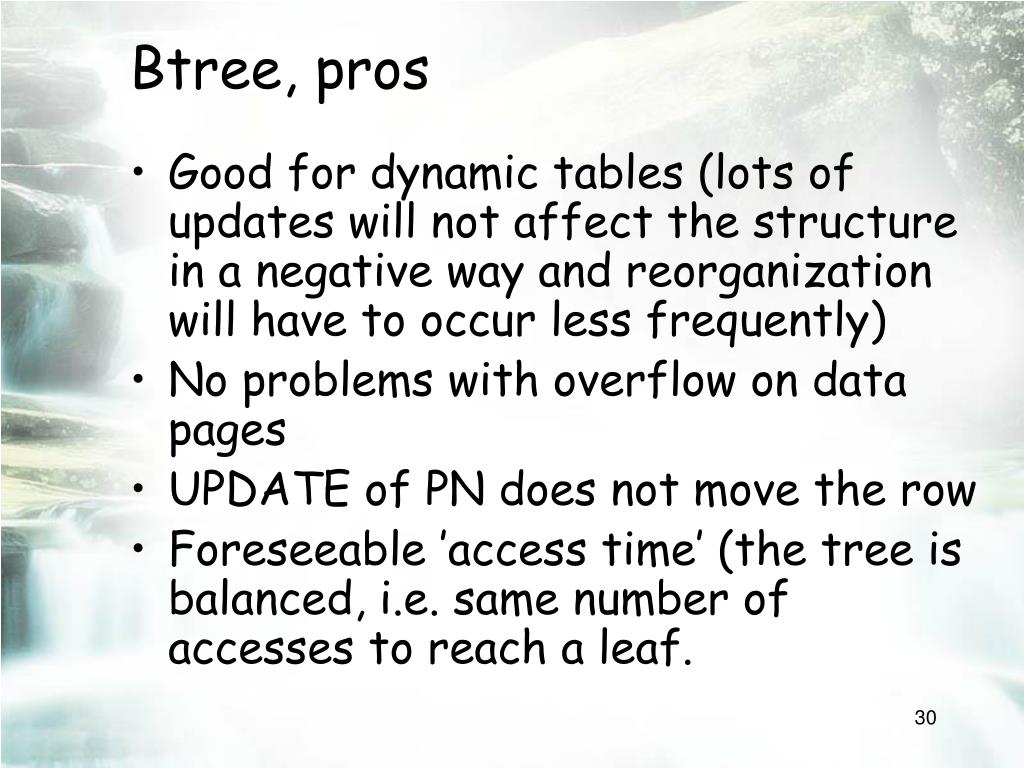 Btree, pros

• Good for dynamic tables (lots of updates will not affect the structure in a negative way and reorganization will have to occur less frequently)
• No problems with overflow on data pages
• UPDATE of PN does not move the row
• Foreseeable ’access time’ (the tree is balanced, i.e. same number of accesses to reach a leaf.

30